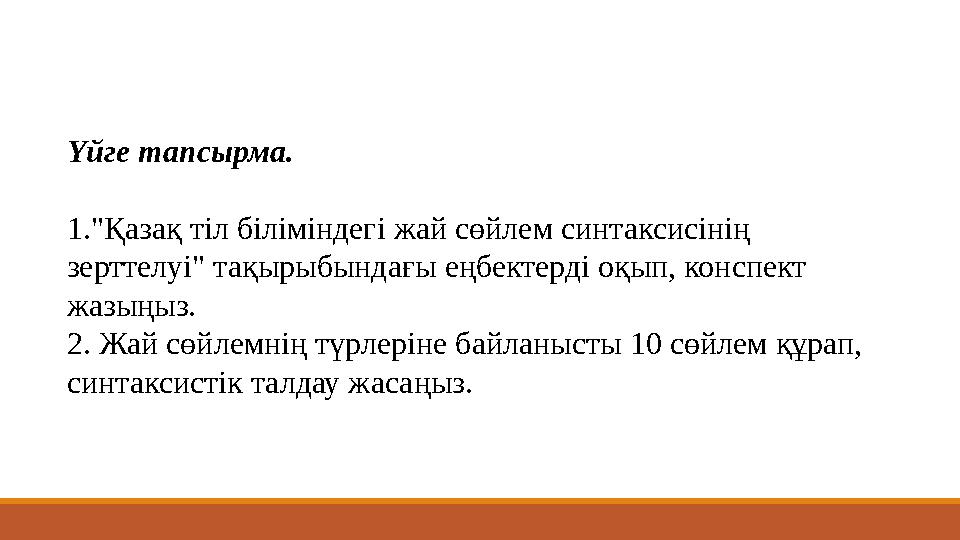 Үйге тапсырма.

1."Қазақ тіл біліміндегі жай сөйлем синтаксисінің зерттелуі" тақырыбындағы еңбектерді оқып, конспект жазыңыз.
2. Жай сөйлемнің түрлеріне байланысты 10 сөйлем құрап, синтаксистік талдау жасаңыз.